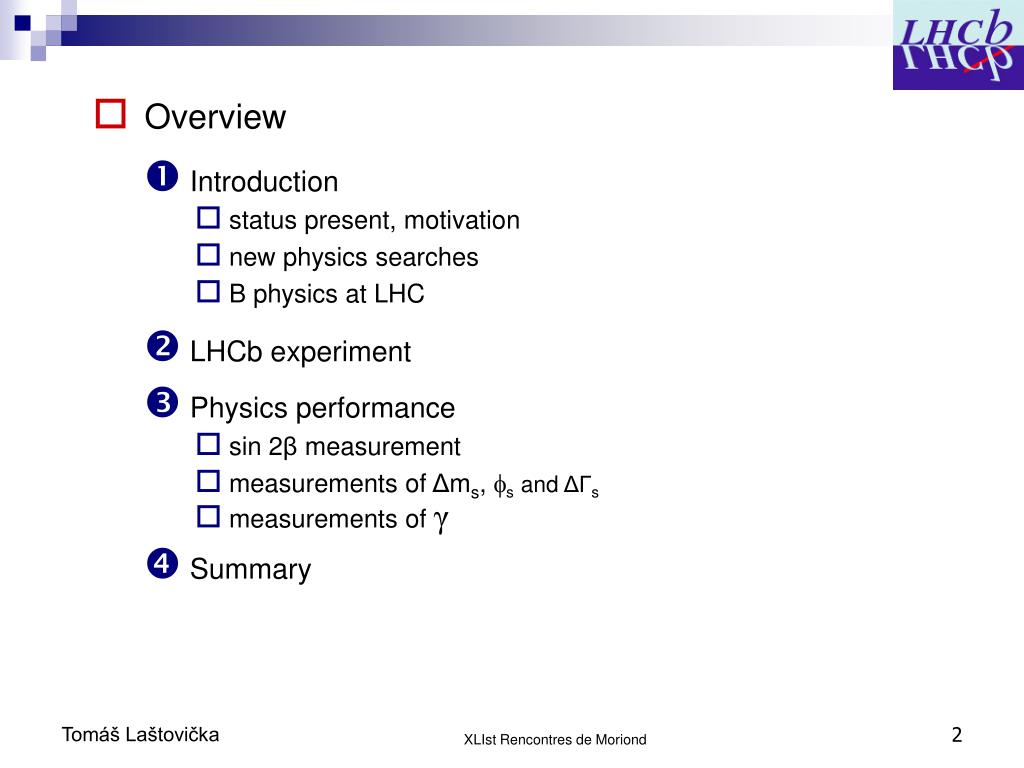 LHCb

Overview

❶ Introduction

status present, motivation

new physics searches

B physics at LHC

❷ LHCb experiment

❸ Physics performance

sin 2β measurement

measurements of $\Delta m_s$, $\phi_s$ and $\Delta\Gamma_s$

measurements of $\gamma$

❹ Summary

Tomáš Laštovička

XLIst Rencontres de Moriond

2